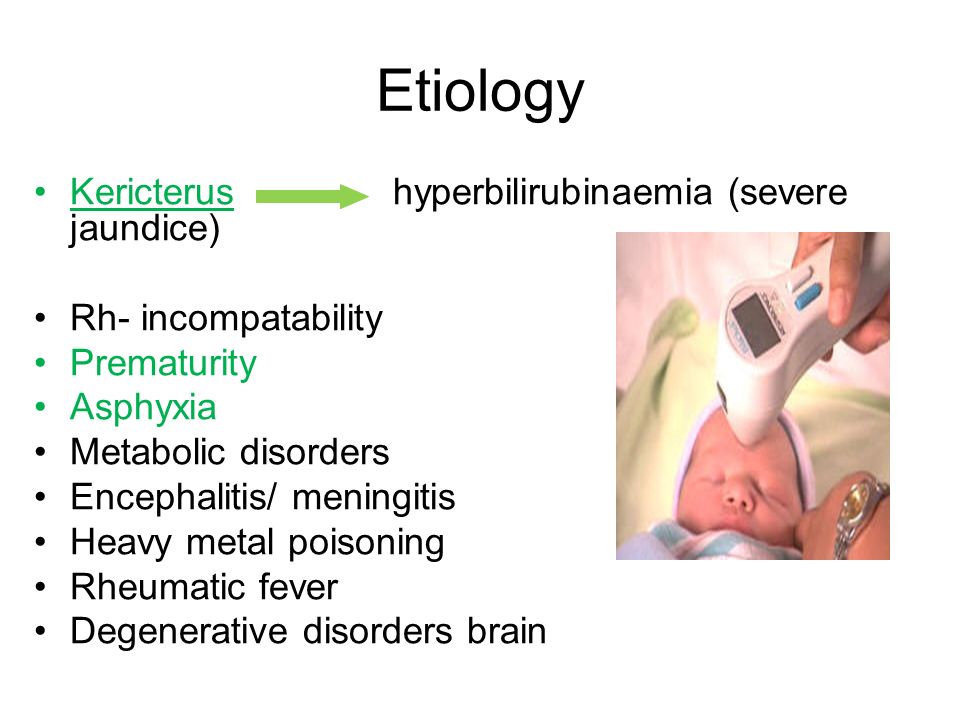 Etiology

• Kericterus → hyperbilirubinaemia (severe jaundice)

• Rh- incompatability
• Prematurity
• Asphyxia
• Metabolic disorders
• Encephalitis/ meningitis
• Heavy metal poisoning
• Rheumatic fever
• Degenerative disorders brain